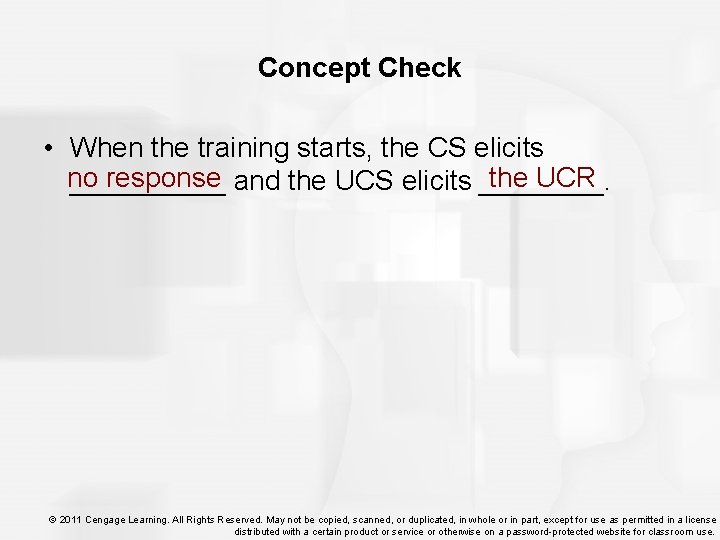 Concept Check

• When the training starts, the CS elicits no response and the UCS elicits the UCR.

© 2011 Cengage Learning. All Rights Reserved. May not be copied, scanned, or duplicated, in whole or in part, except for use as permitted in a license distributed with a certain product or service or otherwise on a password-protected website for classroom use.